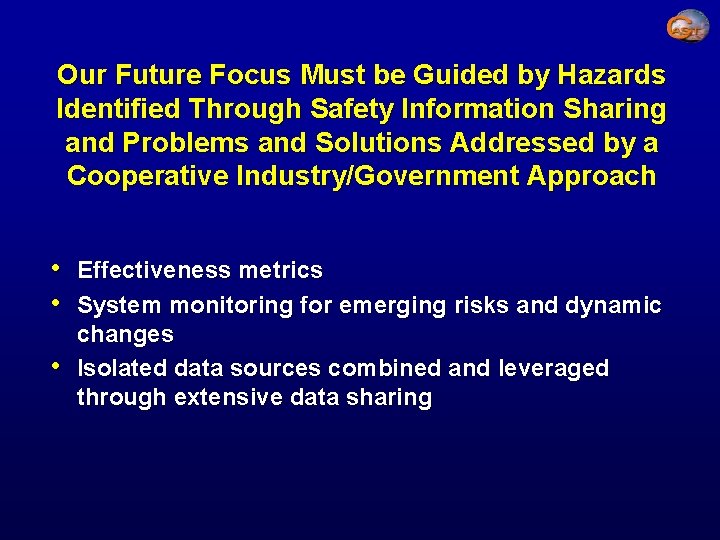 CAST

Our Future Focus Must be Guided by Hazards Identified Through Safety Information Sharing and Problems and Solutions Addressed by a Cooperative Industry/Government Approach

• Effectiveness metrics
• System monitoring for emerging risks and dynamic changes
• Isolated data sources combined and leveraged through extensive data sharing